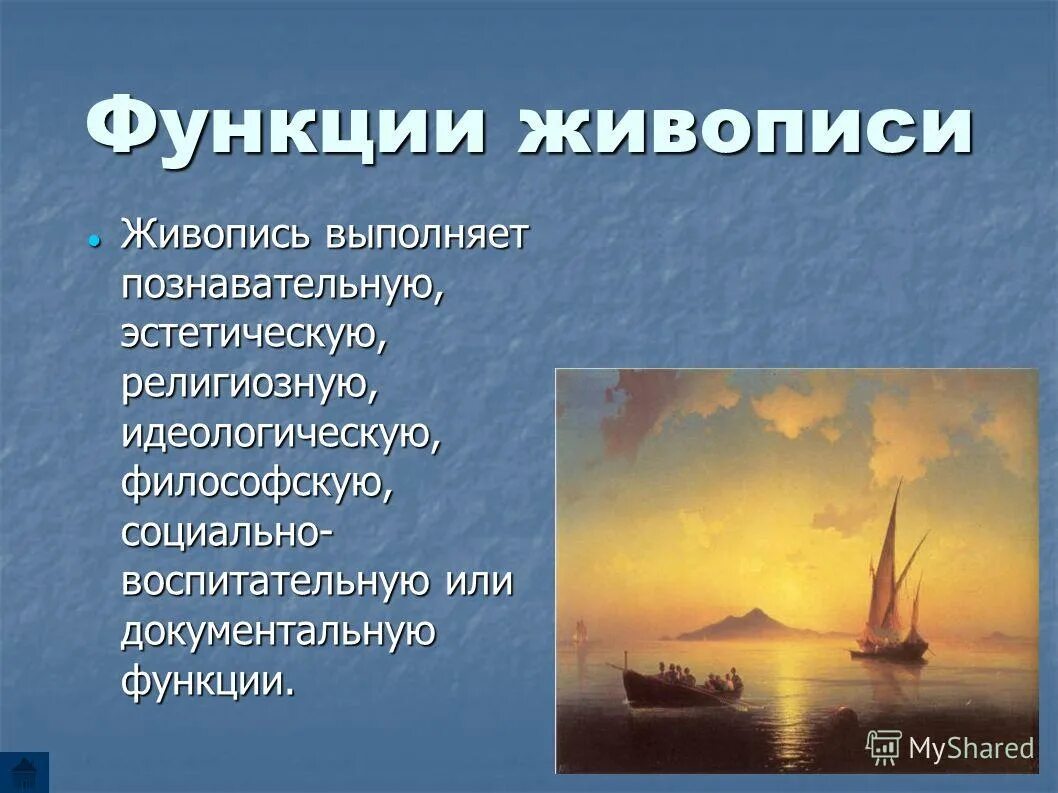 Функции живописи

Живопись выполняет познавательную, эстетическую, религиозную, идеологическую, философскую, социально-воспитательную или документальную функции.

MyShared